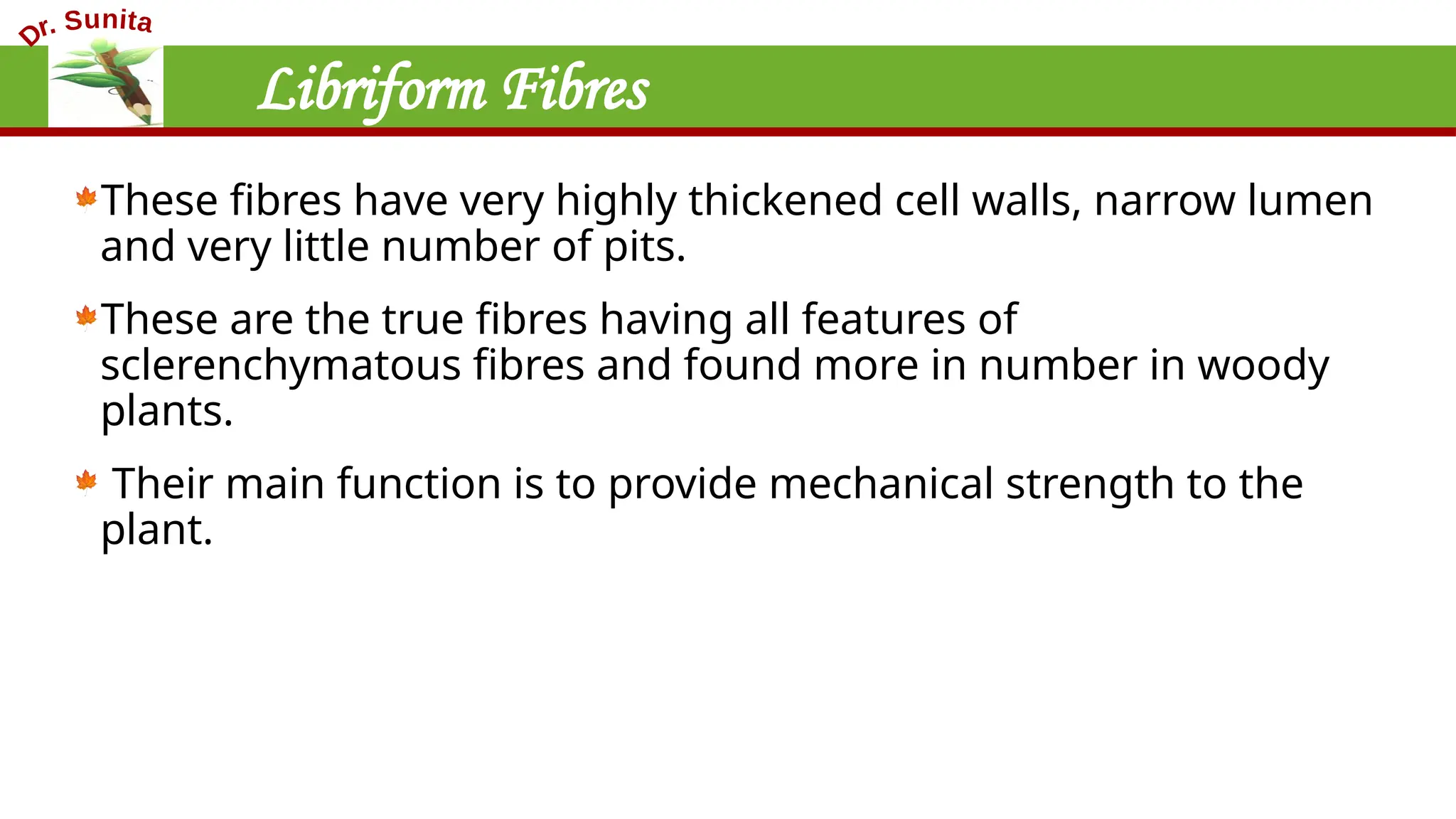 Dr. Sunita

Libriform Fibres

These fibres have very highly thickened cell walls, narrow lumen and very little number of pits.

These are the true fibres having all features of sclerenchymatous fibres and found more in number in woody plants.

Their main function is to provide mechanical strength to the plant.